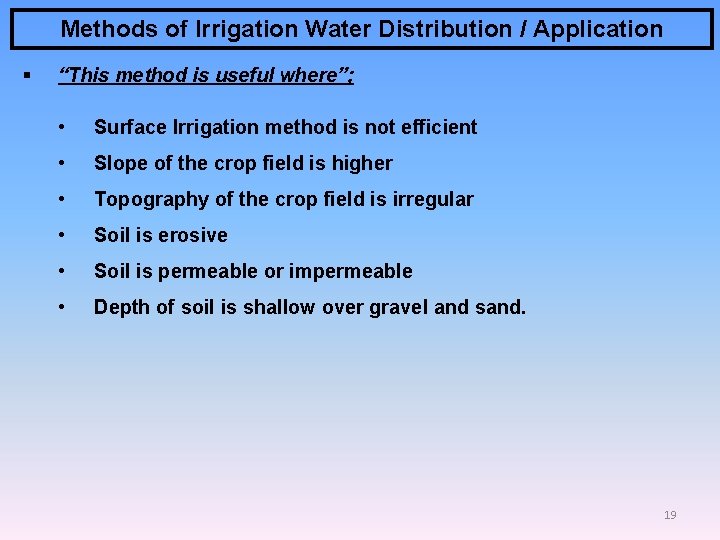 Methods of Irrigation Water Distribution / Application

▪ "This method is useful where";

• Surface Irrigation method is not efficient
• Slope of the crop field is higher
• Topography of the crop field is irregular
• Soil is erosive
• Soil is permeable or impermeable
• Depth of soil is shallow over gravel and sand.

19